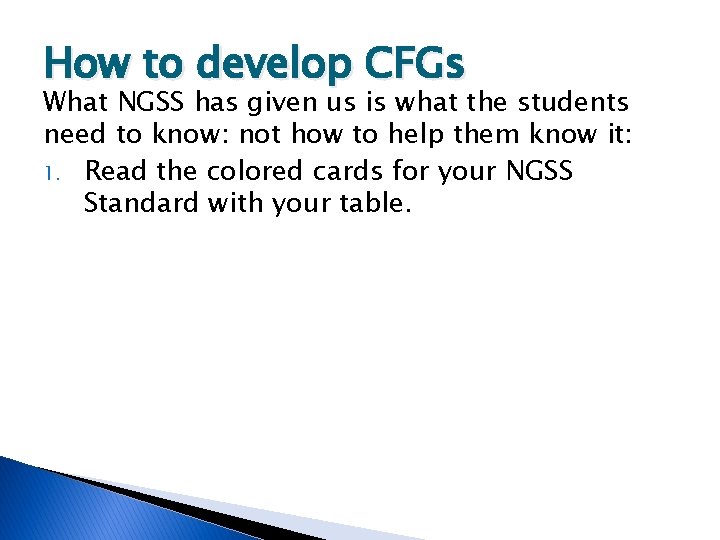 How to develop CFGs

What NGSS has given us is what the students need to know: not how to help them know it:

1. Read the colored cards for your NGSS Standard with your table.